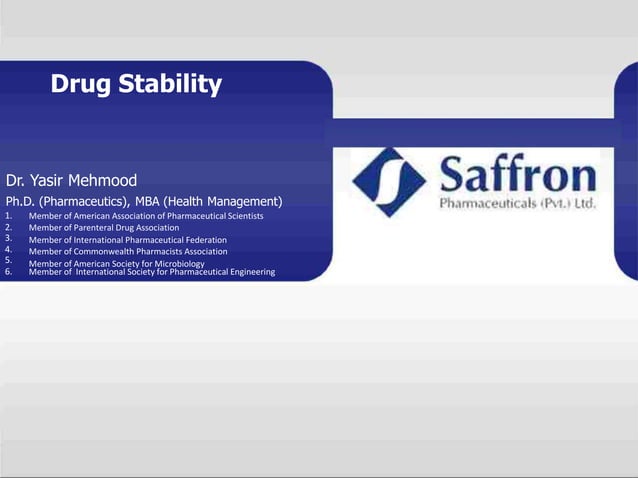 Drug Stability

Dr. Yasir Mehmood

Ph.D. (Pharmaceutics), MBA (Health Management)

1. Member of American Association of Pharmaceutical Scientists
2. Member of Parenteral Drug Association
3. Member of International Pharmaceutical Federation
4. Member of Commonwealth Pharmacists Association
5. Member of American Society for Microbiology
6. Member of International Society for Pharmaceutical Engineering

Saffron

Pharmaceuticals (Pvt.) Ltd.